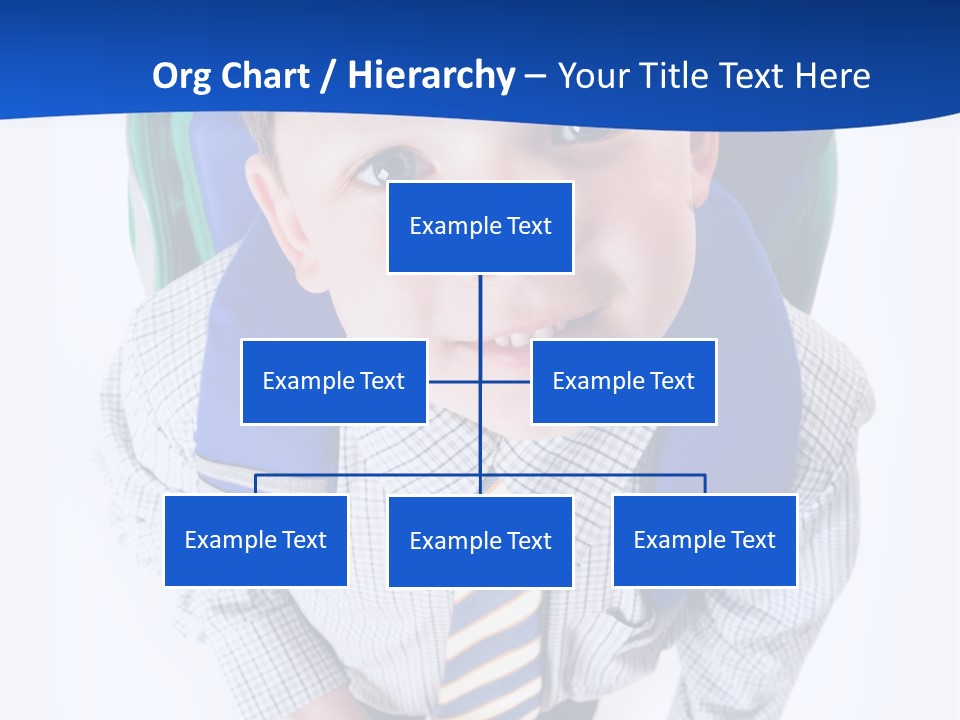 Org Chart / Hierarchy – Your Title Text Here

Example Text

Example Text

Example Text

Example Text

Example Text

Example Text